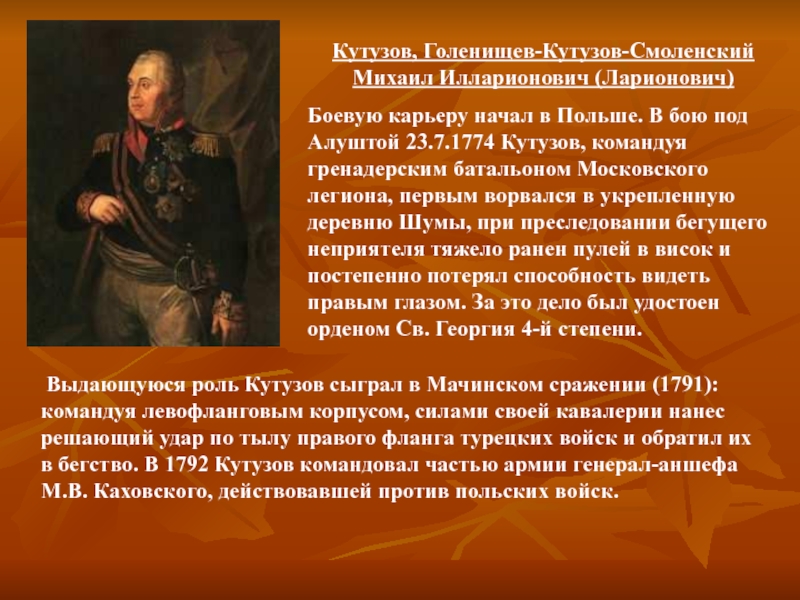 Кутузов, Голенищев-Кутузов-Смоленский Михаил Илларионович (Ларионович)

Боевую карьеру начал в Польше. В бою под Алуштой 23.7.1774 Кутузов, командуя гренадерским батальоном Московского легиона, первым ворвался в укрепленную деревню Шумы, при преследовании бегущего неприятеля тяжело ранен пулей в висок и постепенно потерял способность видеть правым глазом. За это дело был удостоен орденом Св. Георгия 4-й степени.

Выдающуюся роль Кутузов сыграл в Мачинском сражении (1791): командуя левофланговым корпусом, силами своей кавалерии нанес решающий удар по тылу правого фланга турецких войск и обратил их в бегство. В 1792 Кутузов командовал частью армии генерал-аншефа М.В. Каховского, действовавшей против польских войск.